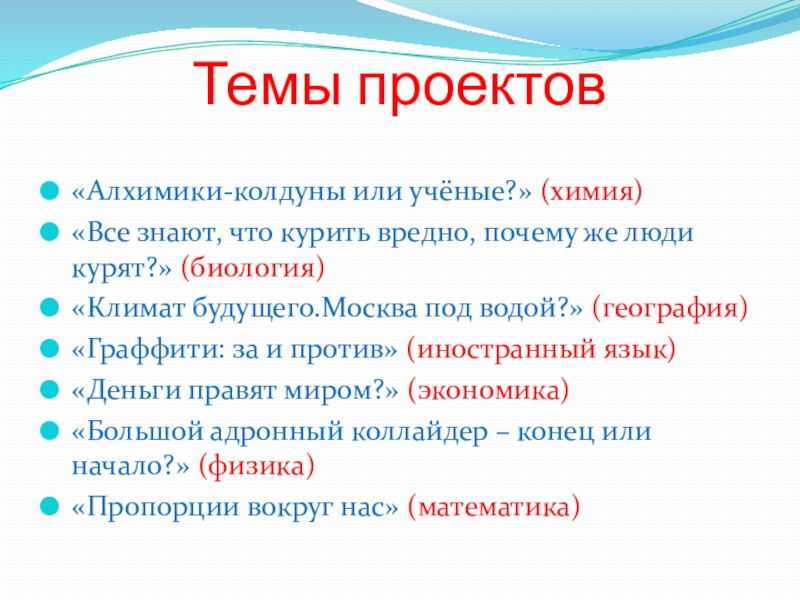 Темы проектов

«Алхимики-колдуны или учёные?» (химия)

«Все знают, что курить вредно, почему же люди курят?» (биология)

«Климат будущего.Москва под водой?» (география)

«Граффити: за и против» (иностранный язык)

«Деньги правят миром?» (экономика)

«Большой адронный коллайдер – конец или начало?» (физика)

«Пропорции вокруг нас» (математика)